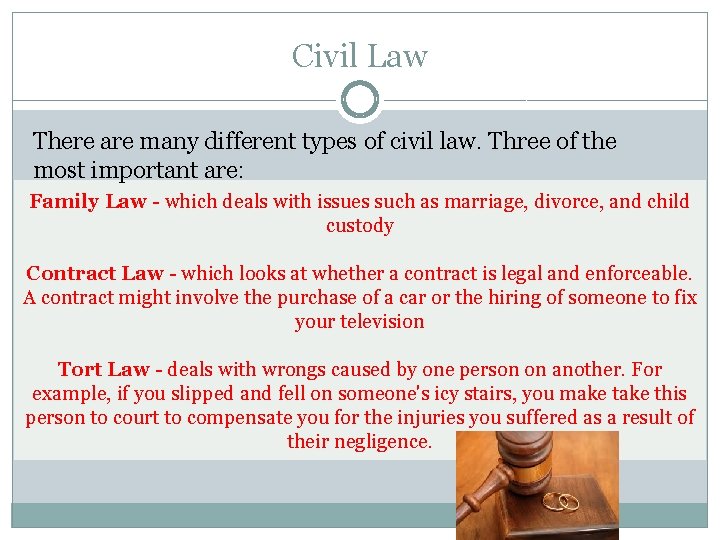 Civil Law

There are many different types of civil law. Three of the most important are:

Family Law - which deals with issues such as marriage, divorce, and child custody

Contract Law - which looks at whether a contract is legal and enforceable. A contract might involve the purchase of a car or the hiring of someone to fix your television

Tort Law - deals with wrongs caused by one person on another. For example, if you slipped and fell on someone's icy stairs, you make take this person to court to compensate you for the injuries you suffered as a result of their negligence.